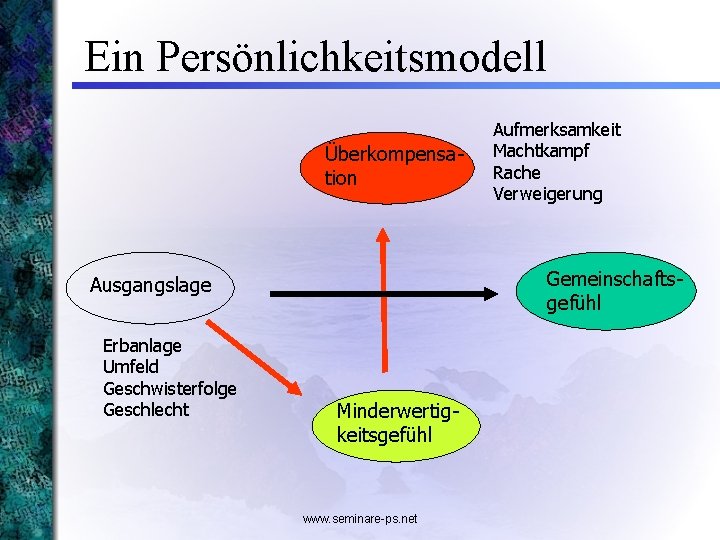 Ein Persönlichkeitsmodell

Überkompensation

Aufmerksamkeit
Machtkampf
Rache
Verweigerung

Ausgangslage

Gemeinschaftsgefühl

Erbanlage
Umfeld
Geschwisterfolge
Geschlecht

Minderwertigkeitsgefühl

www.seminare-ps.net